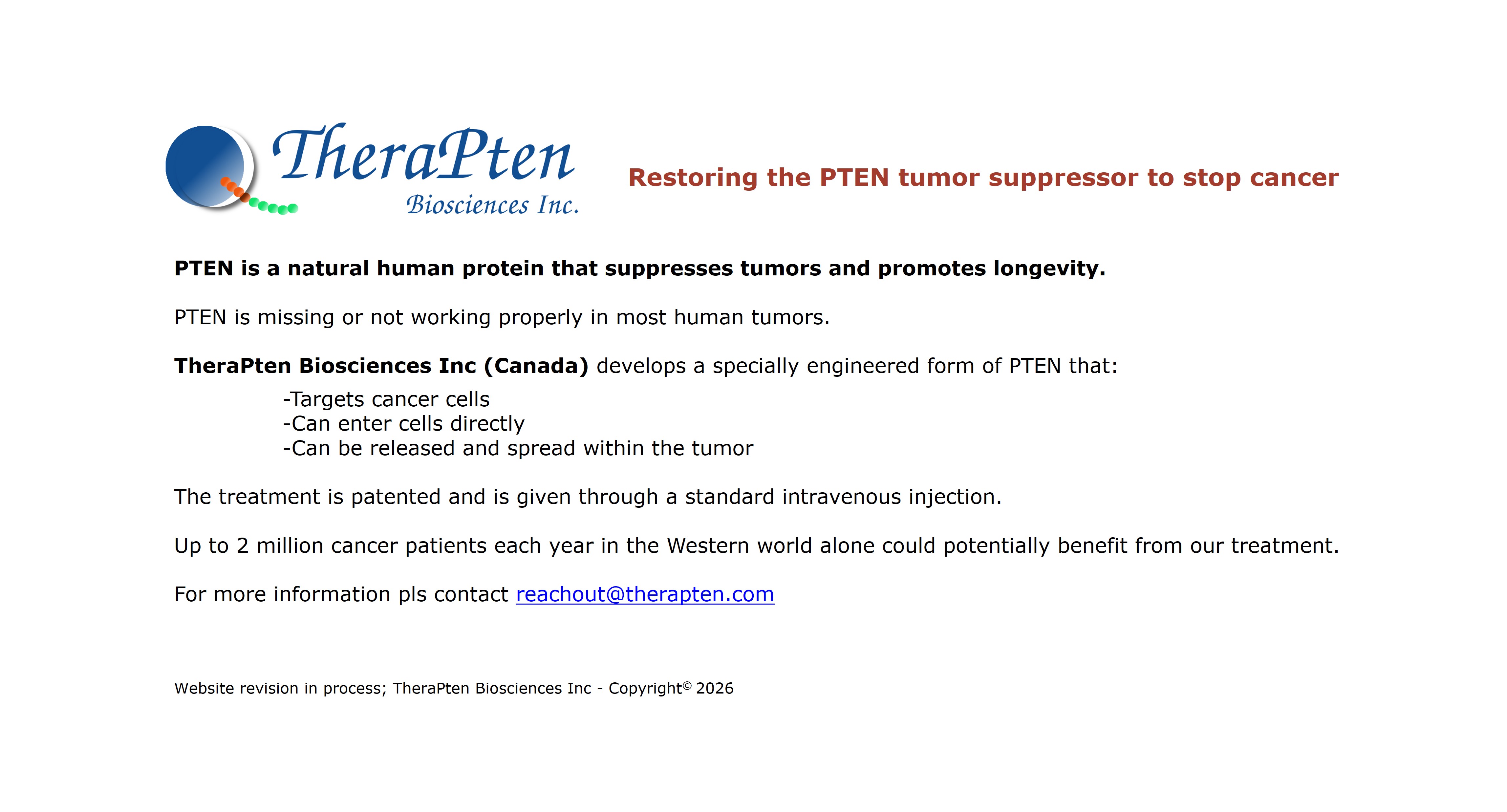 TheraPten Biosciences Inc.

Restoring the PTEN tumor suppressor to stop cancer

PTEN is a natural human protein that suppresses tumors and promotes longevity.

PTEN is missing or not working properly in most human tumors.

TheraPten Biosciences Inc (Canada) develops a specially engineered form of PTEN that:

-Targets cancer cells
-Can enter cells directly
-Can be released and spread within the tumor

The treatment is patented and is given through a standard intravenous injection.

Up to 2 million cancer patients each year in the Western world alone could potentially benefit from our treatment.

For more information pls contact reachout@therapten.com

Website revision in process; TheraPten Biosciences Inc - Copyright© 2026